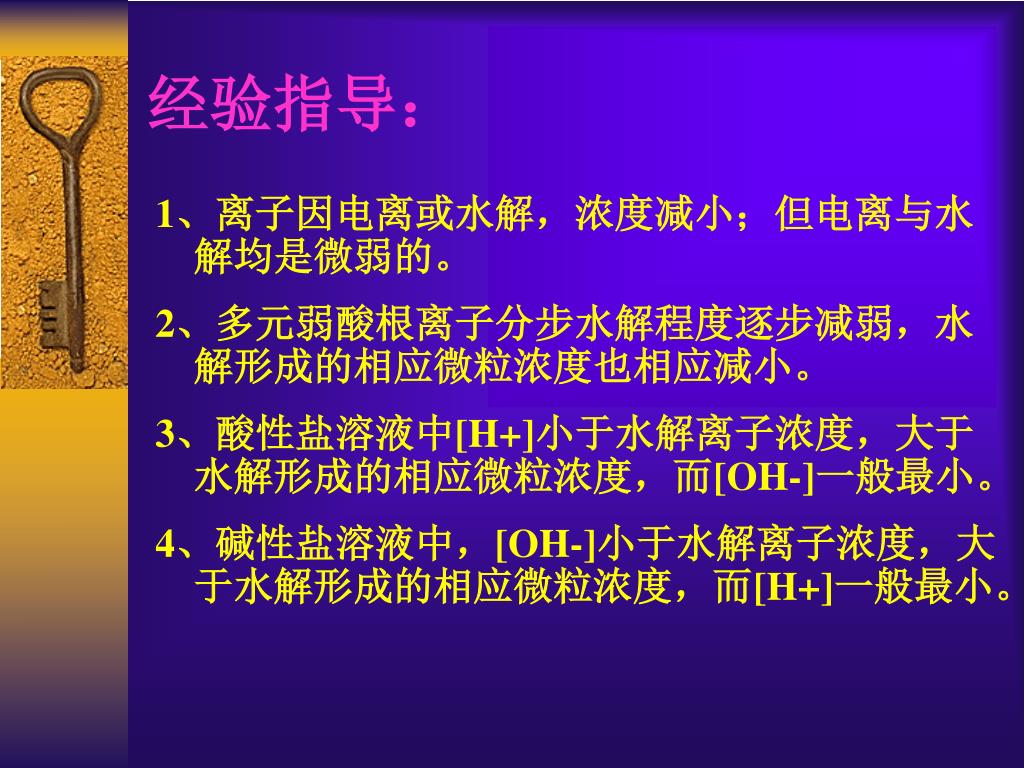 经验指导：

1、离子因电离或水解，浓度减小；但电离与水解均是微弱的。

2、多元弱酸根离子分步水解程度逐步减弱，水解形成的相应微粒浓度也相应减小。

3、酸性盐溶液中[H+]小于水解离子浓度，大于水解形成的相应微粒浓度，而[OH-]一般最小。

4、碱性盐溶液中，[OH-]小于水解离子浓度，大于水解形成的相应微粒浓度，而[H+]一般最小。